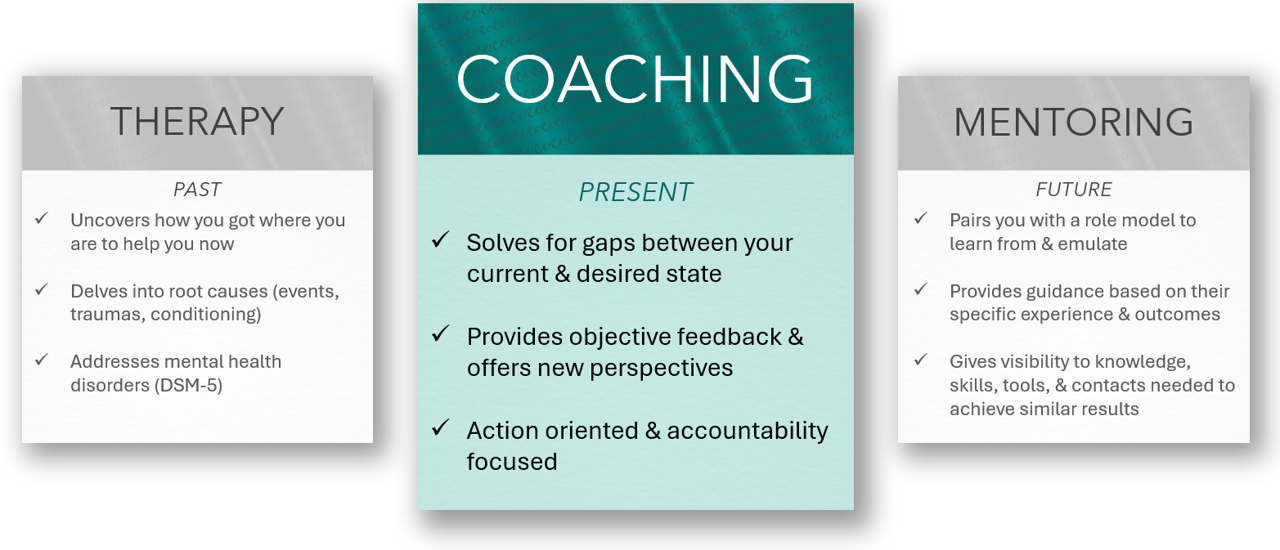 THERAPY

PAST

✓ Uncovers how you got where you are to help you now

✓ Delves into root causes (events, traumas, conditioning)

✓ Addresses mental health disorders (DSM-5)

COACHING

PRESENT

✓ Solves for gaps between your current & desired state

✓ Provides objective feedback & offers new perspectives

✓ Action oriented & accountability focused

MENTORING

FUTURE

✓ Pairs you with a role model to learn from & emulate

✓ Provides guidance based on their specific experience & outcomes

✓ Gives visibility to knowledge, skills, tools, & contacts needed to achieve similar results